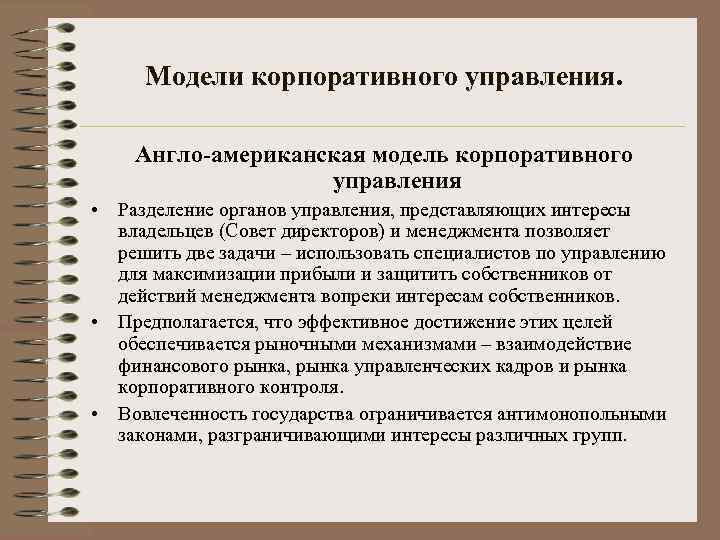 Модели корпоративного управления.

Англо-американская модель корпоративного управления

• Разделение органов управления, представляющих интересы владельцев (Совет директоров) и менеджмента позволяет решить две задачи – использовать специалистов по управлению для максимизации прибыли и защитить собственников от действий менеджмента вопреки интересам собственников.

• Предполагается, что эффективное достижение этих целей обеспечивается рыночными механизмами – взаимодействие финансового рынка, рынка управленческих кадров и рынка корпоративного контроля.

• Вовлеченность государства ограничивается антимонопольными законами, разграничивающими интересы различных групп.